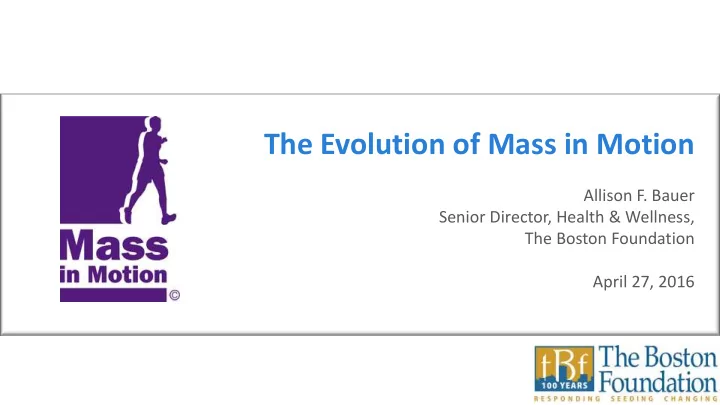 Mass in Motion ©

The Evolution of Mass in Motion

Allison F. Bauer
Senior Director, Health & Wellness,
The Boston Foundation

April 27, 2016

tBf 100 YEARS The Boston Foundation
RESPONDING SEEDING CHANGING